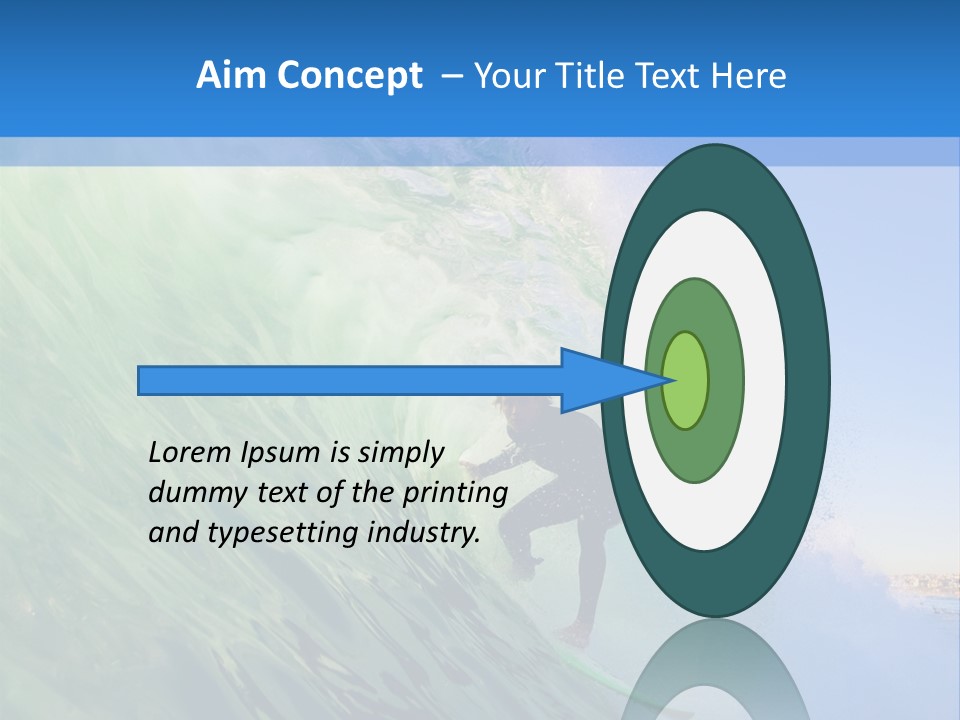 Aim Concept – Your Title Text Here

Lorem Ipsum is simply dummy text of the printing and typesetting industry.